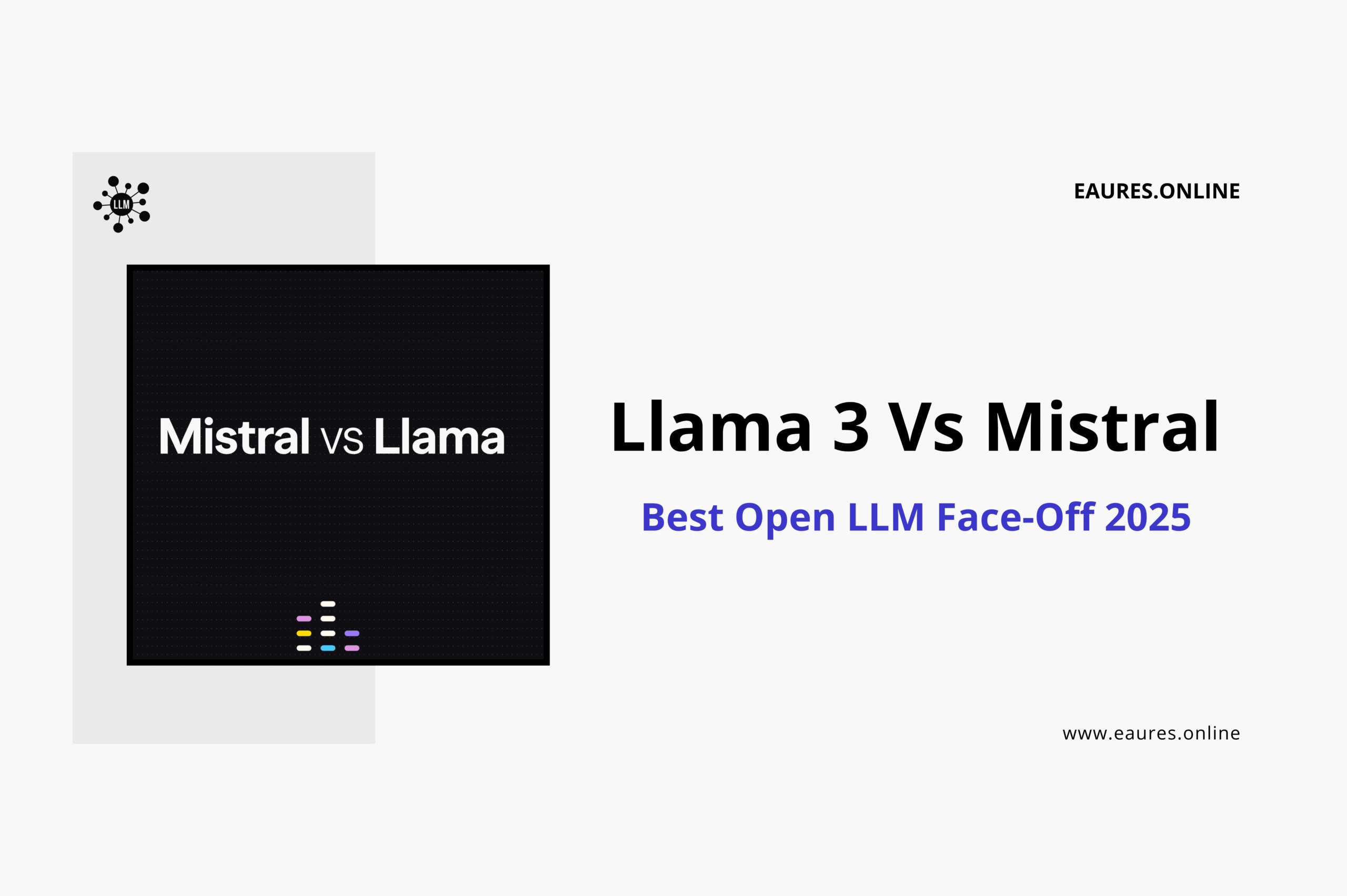 LLM

EAURES.ONLINE

Mistral vs Llama

Llama 3 Vs Mistral

Best Open LLM Face-Off 2025

www.eaures.online